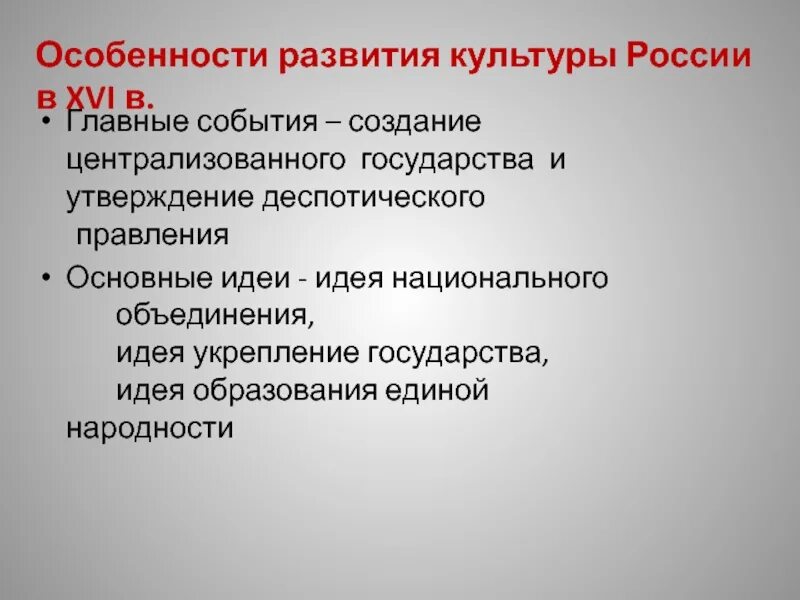 Особенности развития культуры России в XVI в.

• Главные события – создание централизованного государства и утверждение деспотического правления

• Основные идеи - идея национального объединения,
идея укрепление государства,
идея образования единой народности